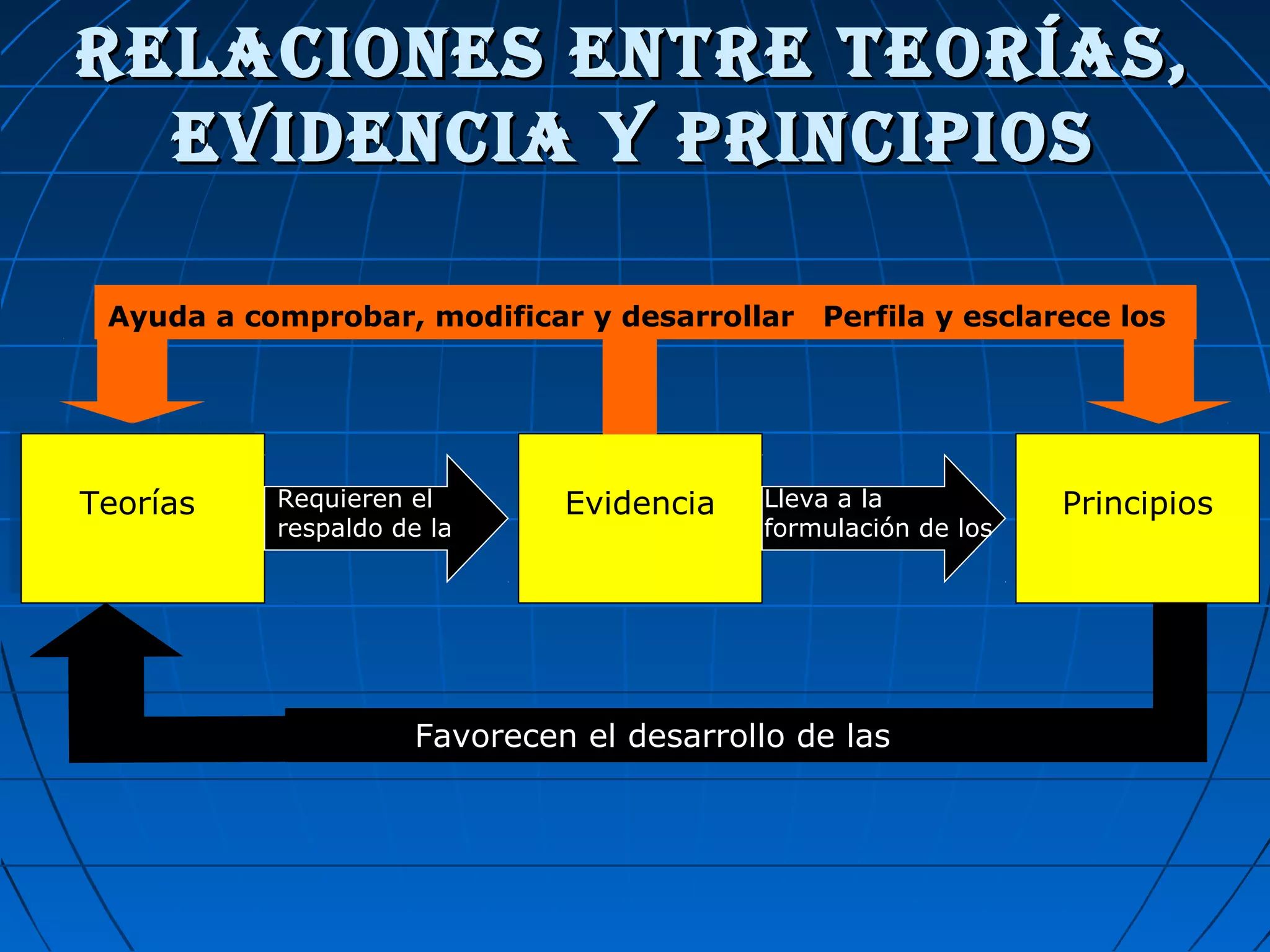 RELACIONES ENTRE TEORÍAS, EVIDENCIA Y PRINCIPIOS

Ayuda a comprobar, modificar y desarrollar Perfila y esclarece los

Teorías

Requieren el respaldo de la

Evidencia

Lleva a la formulación de los

Principios

Favorecen el desarrollo de las